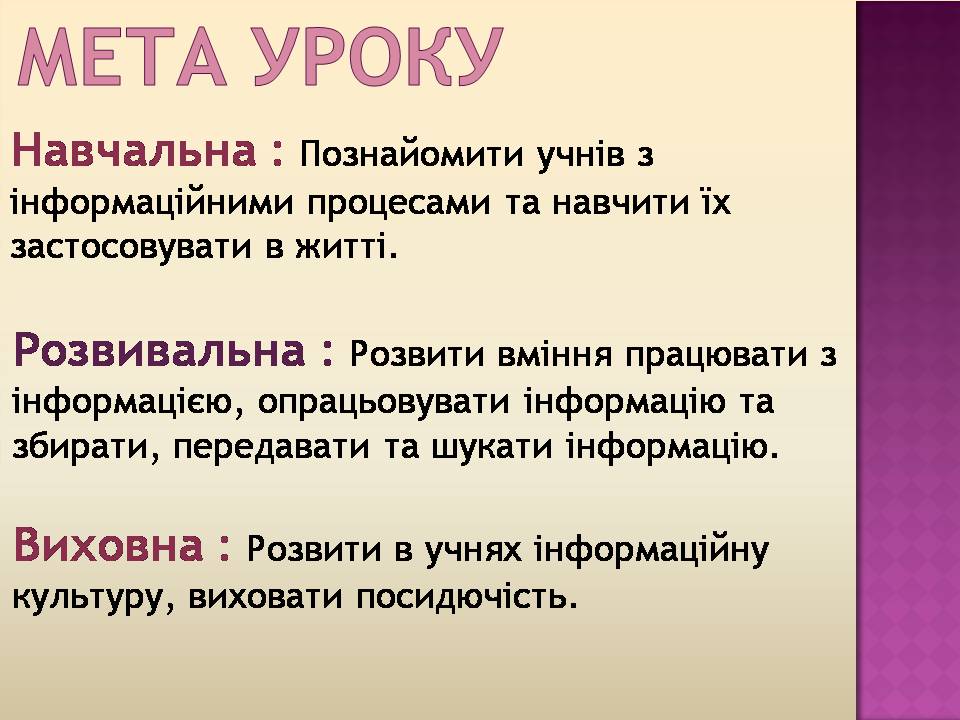 МЕТА УРОКУ

Навчальна : Познайомити учнів з інформаційними процесами та навчити їх застосовувати в житті.

Розвивальна : Розвити вміння працювати з інформацією, опрацьовувати інформацію та збирати, передавати та шукати інформацію.

Виховна : Розвити в учнях інформаційну культуру, виховати посидючість.